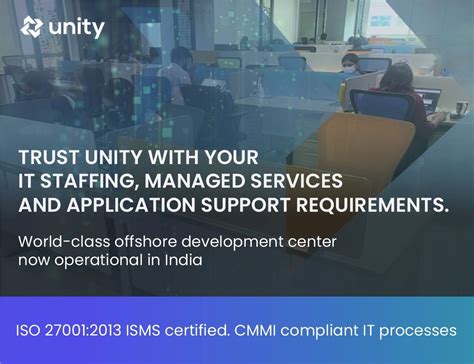 unity

TRUST UNITY WITH YOUR IT STAFFING, MANAGED SERVICES AND APPLICATION SUPPORT REQUIREMENTS.

World-class offshore development center now operational in India

ISO 27001:2013 ISMS certified. CMMI compliant IT processes